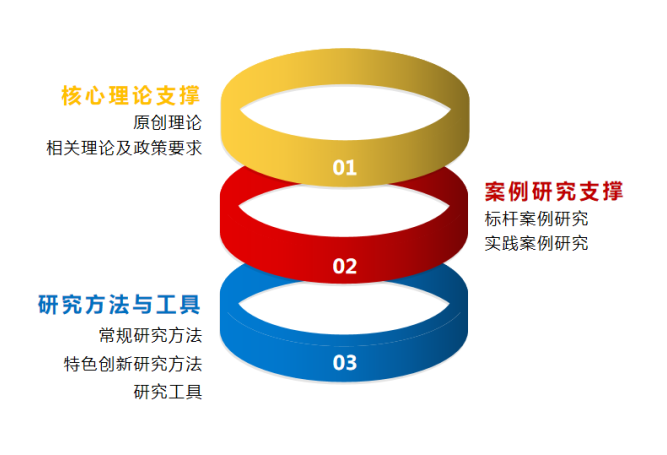 核心理论支撑
原创理论
相关理论及政策要求

01

案例研究支撑
标杆案例研究
实践案例研究

02

研究方法与工具
常规研究方法
特色创新研究方法
研究工具

03